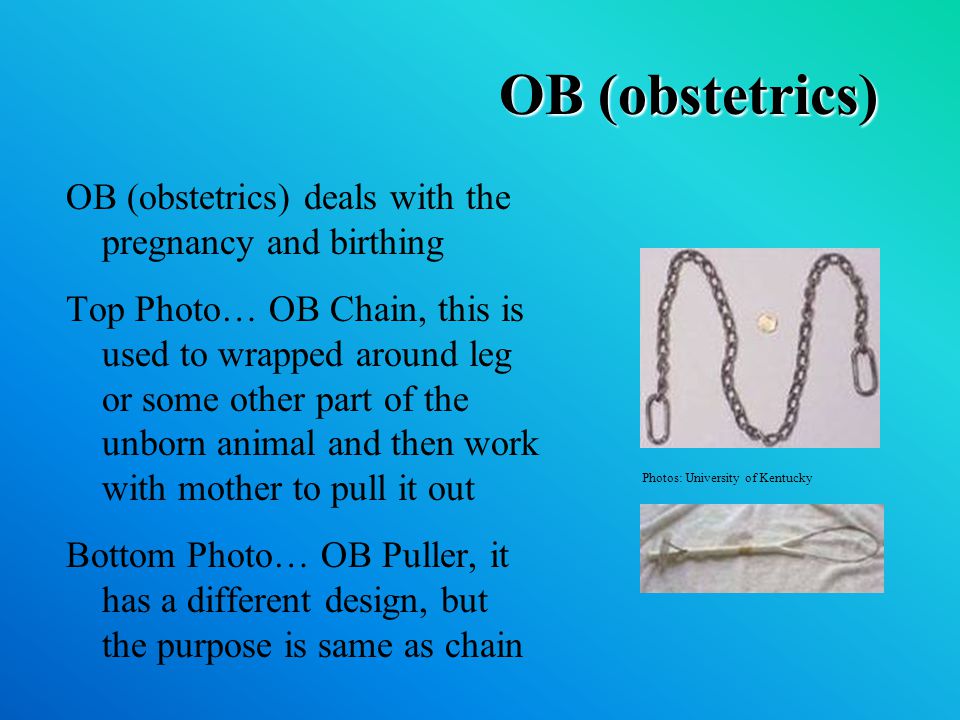 OB (obstetrics)

OB (obstetrics) deals with the pregnancy and birthing

Top Photo… OB Chain, this is used to wrapped around leg or some other part of the unborn animal and then work with mother to pull it out

Bottom Photo… OB Puller, it has a different design, but the purpose is same as chain

Photos: University of Kentucky